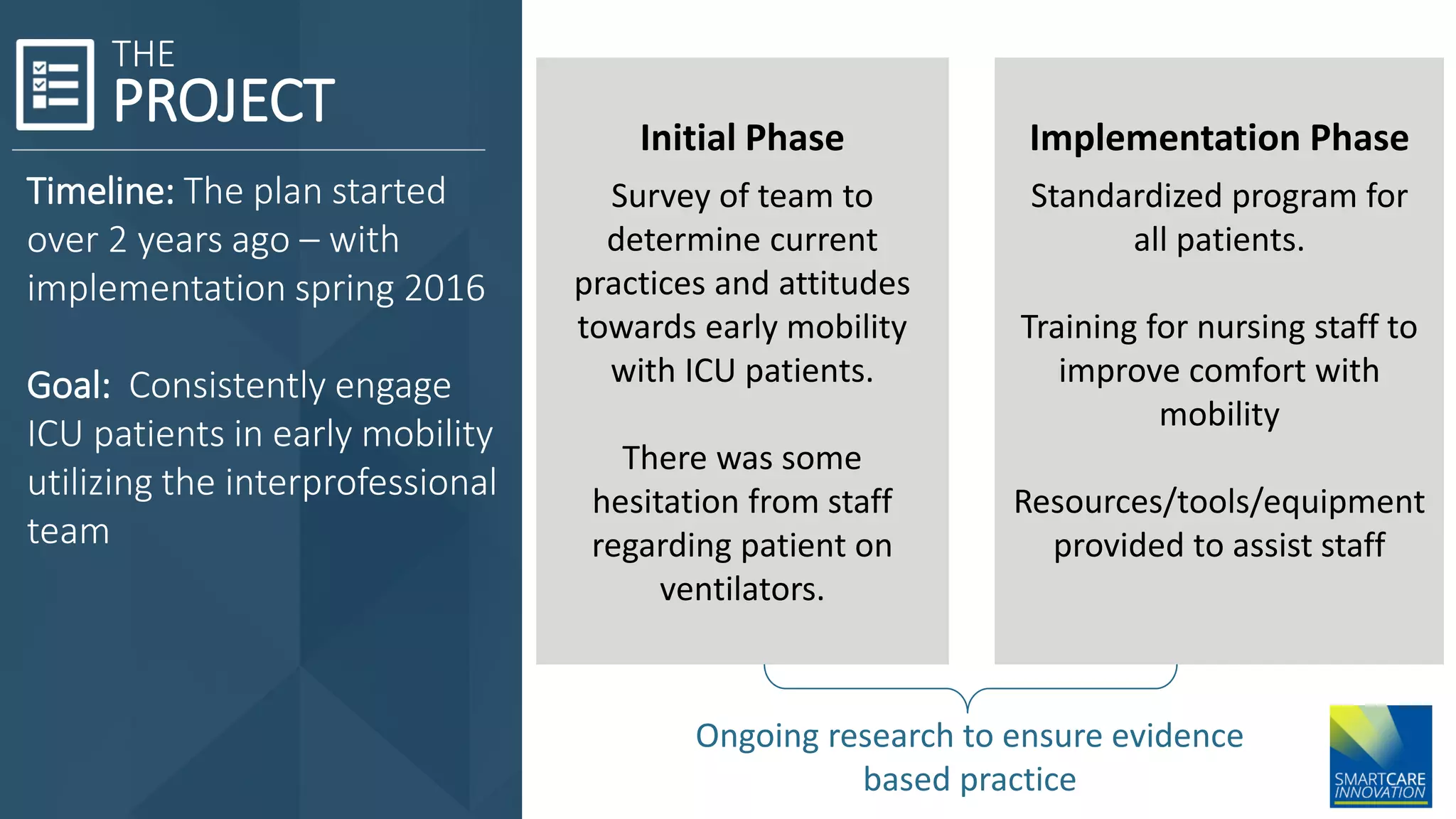 THE
PROJECT

Timeline: The plan started over 2 years ago – with implementation spring 2016

Goal: Consistently engage ICU patients in early mobility utilizing the interprofessional team

Initial Phase

Survey of team to determine current practices and attitudes towards early mobility with ICU patients.

There was some hesitation from staff regarding patient on ventilators.

Implementation Phase

Standardized program for all patients.

Training for nursing staff to improve comfort with mobility

Resources/tools/equipment provided to assist staff

Ongoing research to ensure evidence based practice

SMARTCARE
INNOVATION